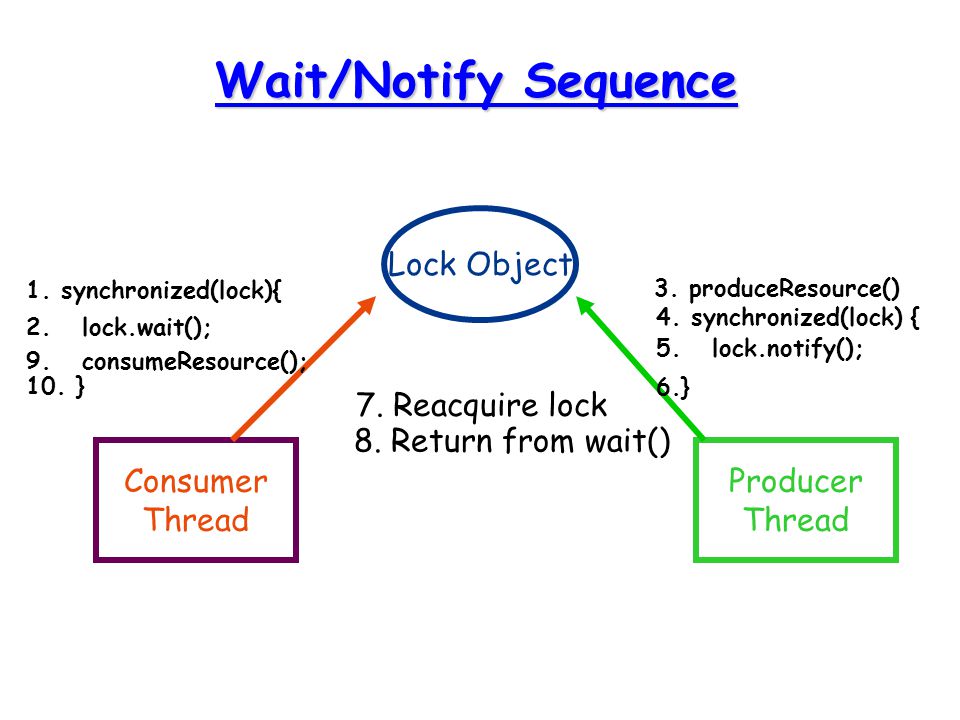 Wait/Notify Sequence

Lock Object

1. synchronized(lock){
2. lock.wait();
9. consumeResource();
10. }

3. produceResource()
4. synchronized(lock) {
5. lock.notify();
6.}

7. Reacquire lock
8. Return from wait()

Consumer Thread

Producer Thread